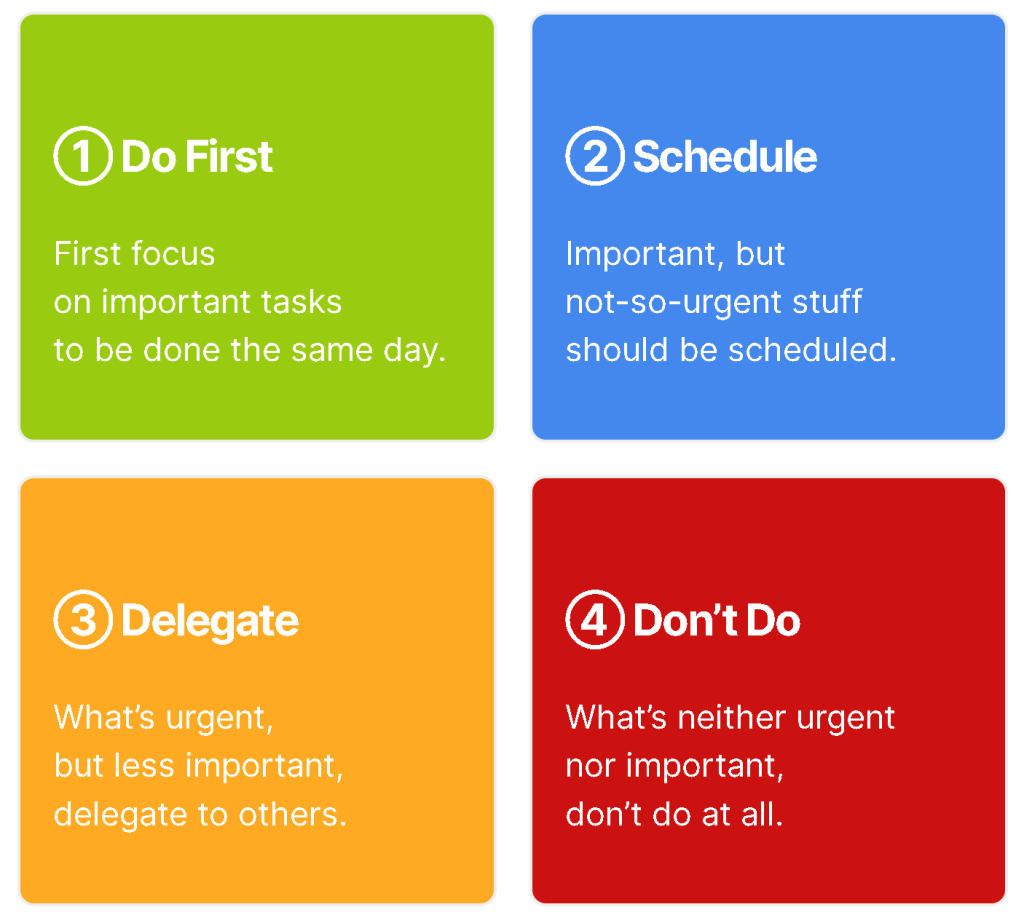 1 Do First

First focus on important tasks to be done the same day.

2 Schedule

Important, but not-so-urgent stuff should be scheduled.

3 Delegate

What’s urgent, but less important, delegate to others.

4 Don’t Do

What’s neither urgent nor important, don’t do at all.